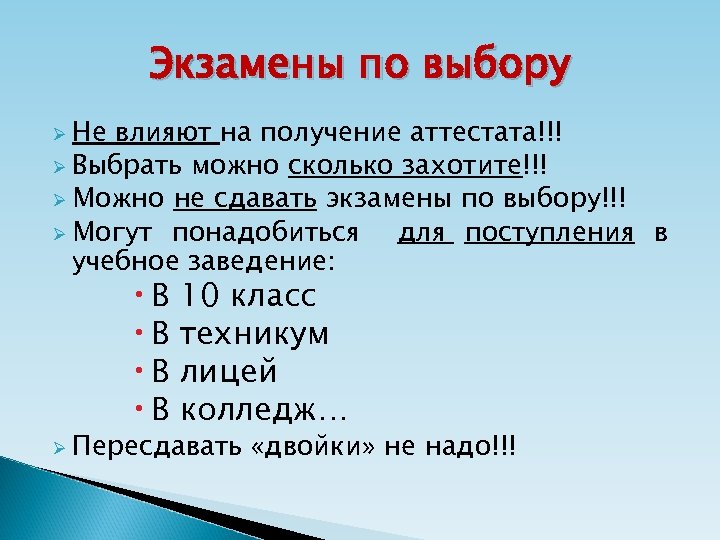 Экзамены по выбору

➢ Не влияют на получение аттестата!!!
➢ Выбрать можно сколько захотите!!!
➢ Можно не сдавать экзамены по выбору!!!
➢ Могут понадобиться для поступления в учебное заведение:
• В 10 класс
• В техникум
• В лицей
• В колледж…
➢ Пересдавать «двойки» не надо!!!